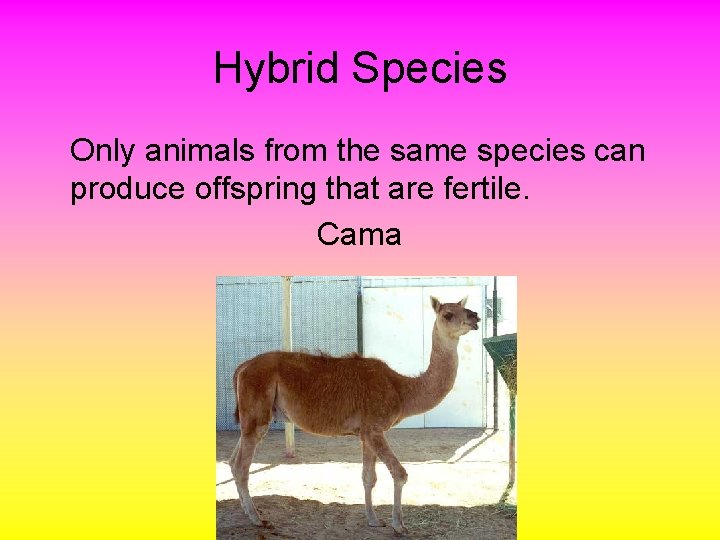 Hybrid Species

Only animals from the same species can produce offspring that are fertile.

Cama